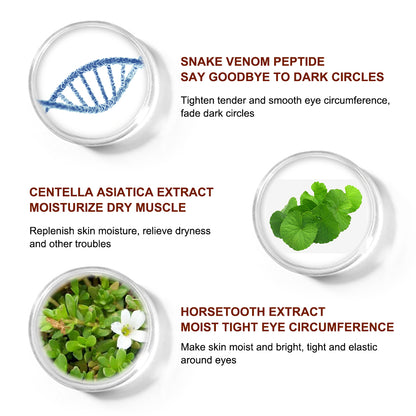 SNAKE VENOM PEPTIDE
SAY GOODBYE TO DARK CIRCLES

Tighten tender and smooth eye circumference, fade dark circles

CENTELLA ASIATICA EXTRACT
MOISTURIZE DRY MUSCLE

Replenish skin moisture, relieve dryness and other troubles

HORSETOOTH EXTRACT
MOIST TIGHT EYE CIRCUMFERENCE

Make skin moist and bright, tight and elastic around eyes